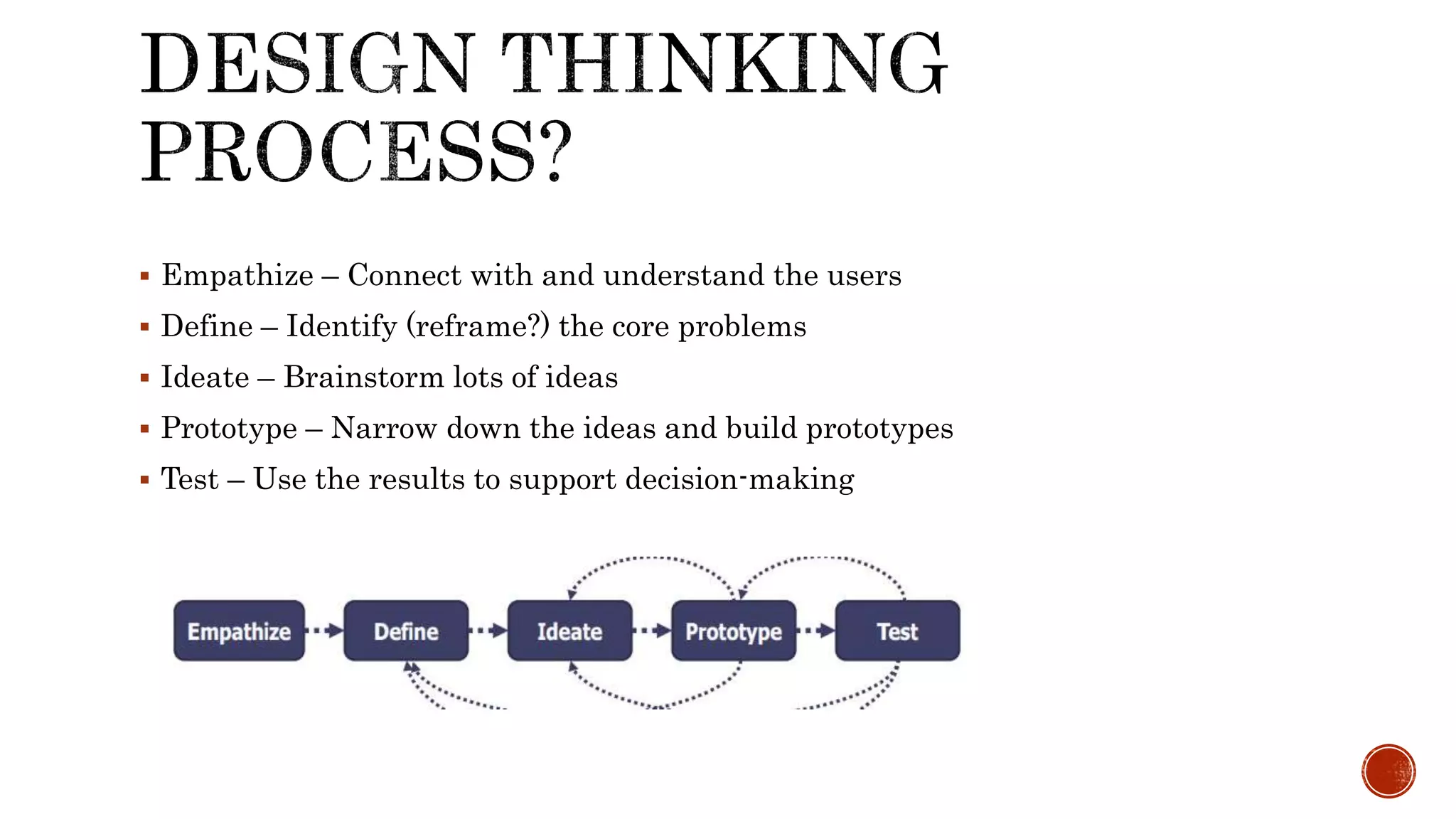 DESIGN THINKING PROCESS?

▪ Empathize – Connect with and understand the users
▪ Define – Identify (reframe?) the core problems
▪ Ideate – Brainstorm lots of ideas
▪ Prototype – Narrow down the ideas and build prototypes
▪ Test – Use the results to support decision-making

Empathize
Define
Ideate
Prototype
Test